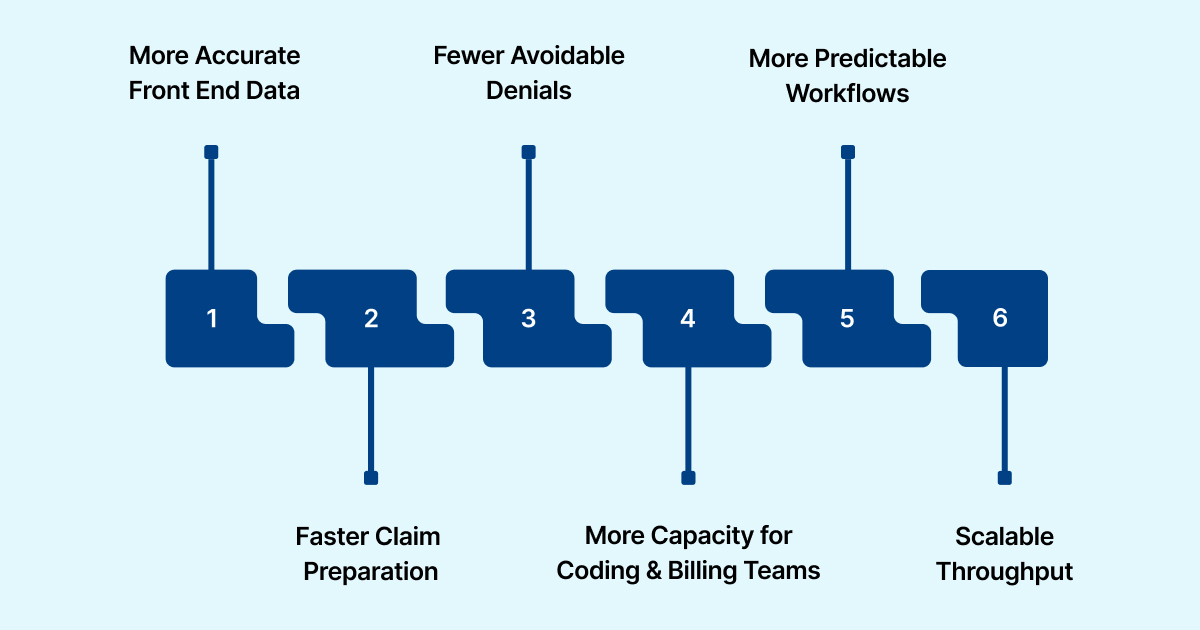 More Accurate Front End Data

Fewer Avoidable Denials

More Predictable Workflows

1

2

3

4

5

6

Faster Claim Preparation

More Capacity for Coding & Billing Teams

Scalable Throughput